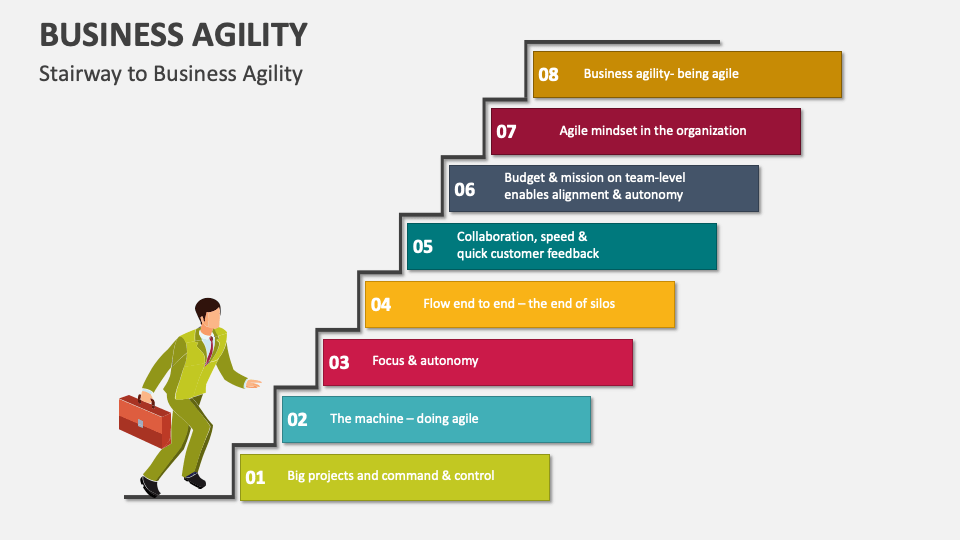 BUSINESS AGILITY

Stairway to Business Agility

08 Business agility- being agile

07 Agile mindset in the organization

06 Budget & mission on team-level enables alignment & autonomy

05 Collaboration, speed & quick customer feedback

04 Flow end to end – the end of silos

03 Focus & autonomy

02 The machine – doing agile

01 Big projects and command & control